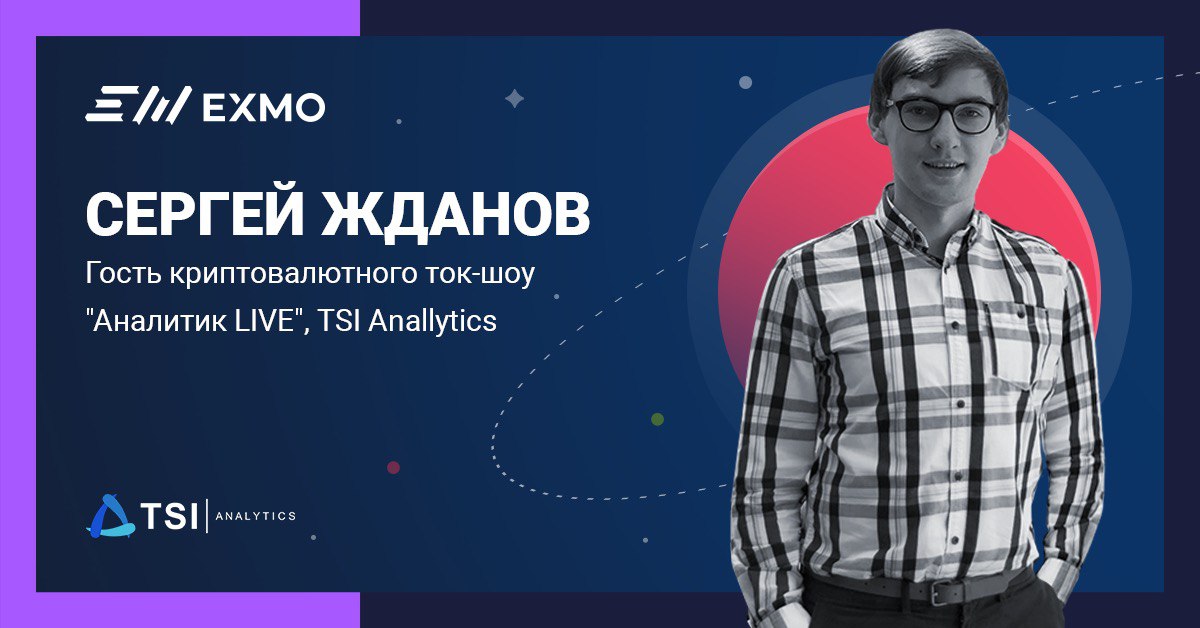 EXMO

СЕРГЕЙ ЖДАНОВ

Гость криптовалютного ток-шоу "Аналитик LIVE", TSI Anallytics

TSI | ANALYTICS